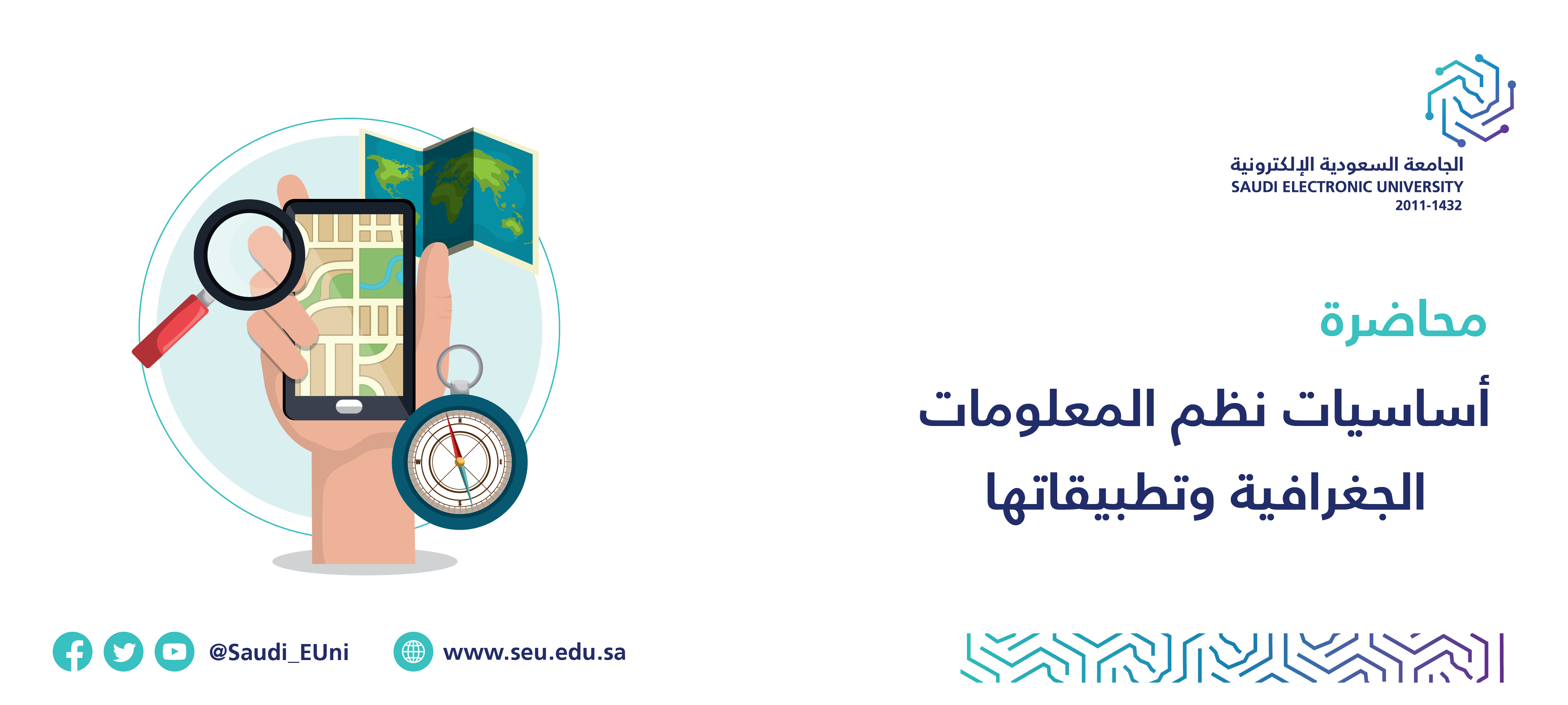 الجامعة السعودية الإلكترونية
SAUDI ELECTRONIC UNIVERSITY
2011-1432

محاضرة

أساسيات نظم المعلومات الجغرافية وتطبيقاتها

@Saudi_EUni

www.seu.edu.sa